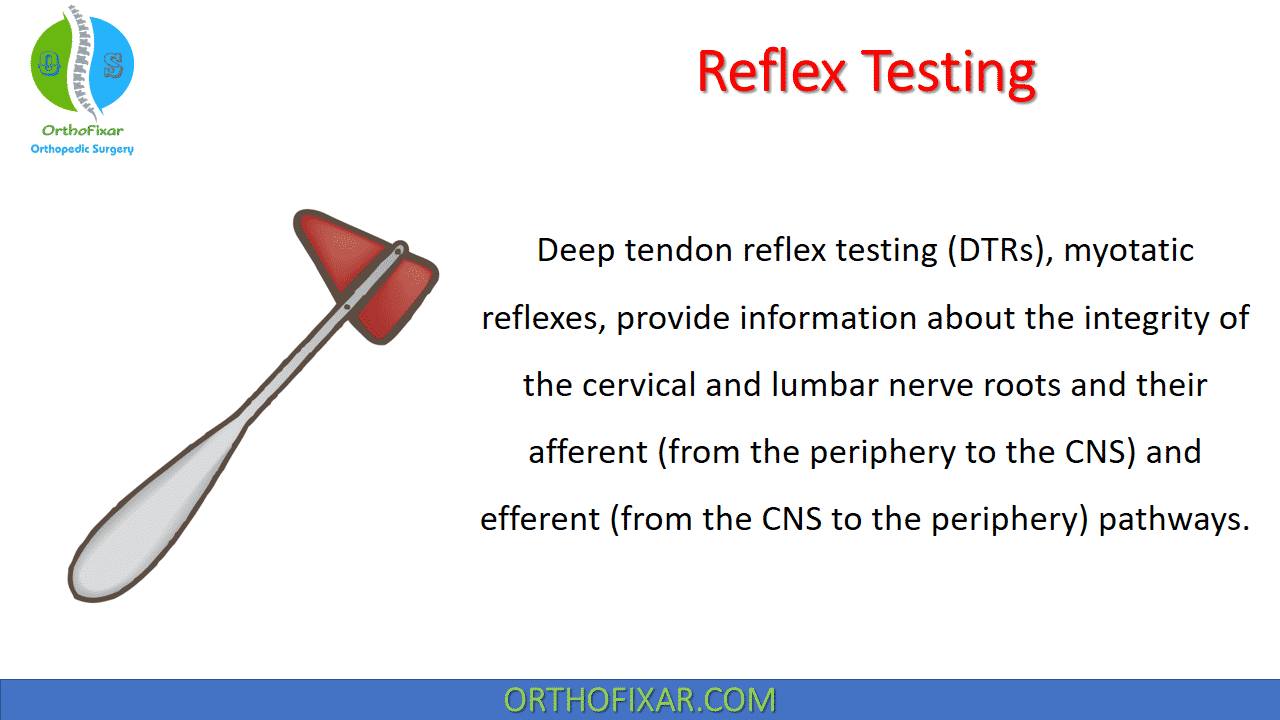 O S

OrthoFixar
Orthopedic Surgery

Reflex Testing

Deep tendon reflex testing (DTRs), myotatic reflexes, provide information about the integrity of the cervical and lumbar nerve roots and their afferent (from the periphery to the CNS) and efferent (from the CNS to the periphery) pathways.

ORTHOFIXAR.COM